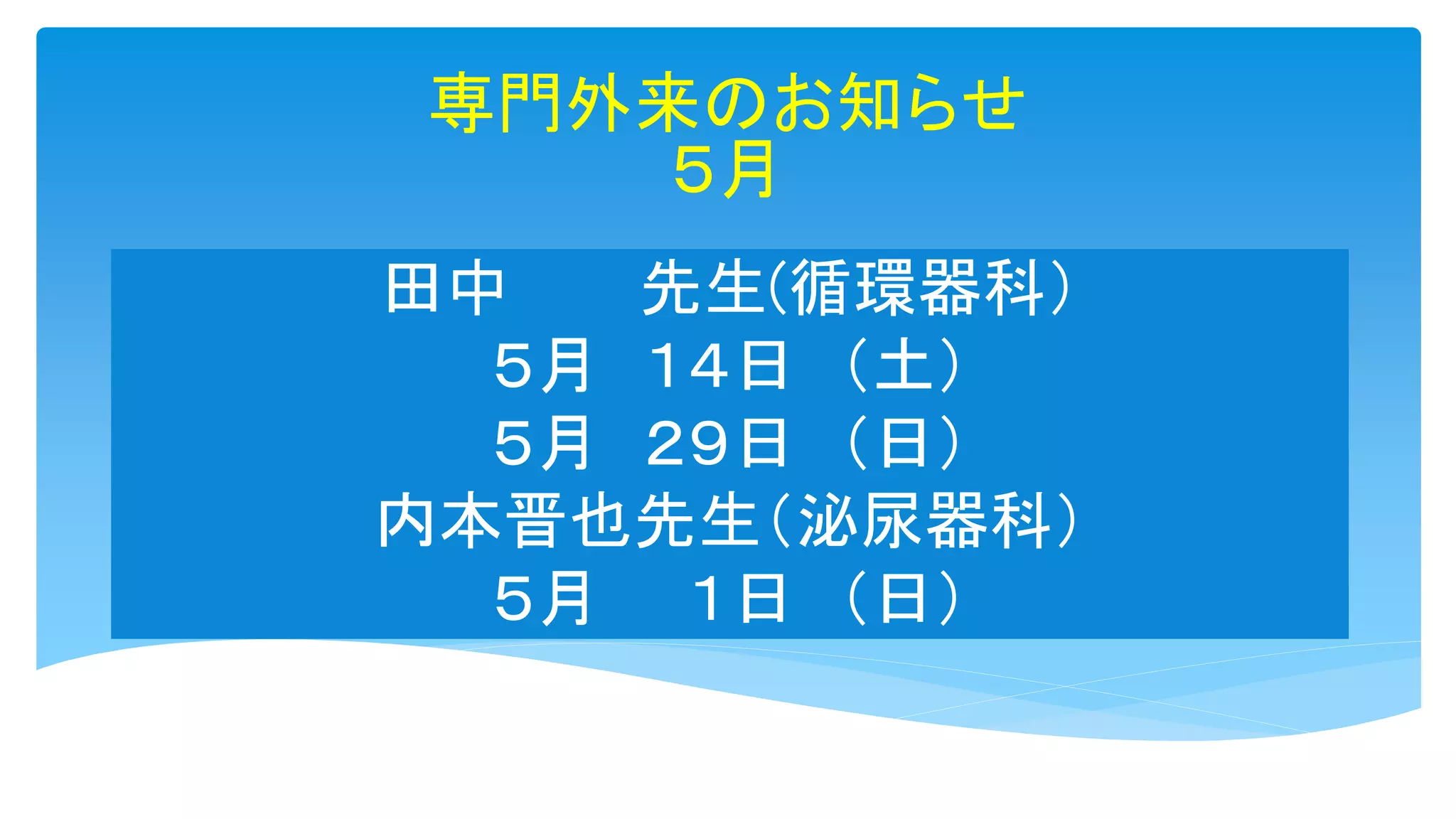 専門外来のお知らせ
５月

田中　　先生(循環器科)
５月　１４日　(土)
５月　２９日　(日)
内本晋也先生(泌尿器科)
５月　　１日　(日)